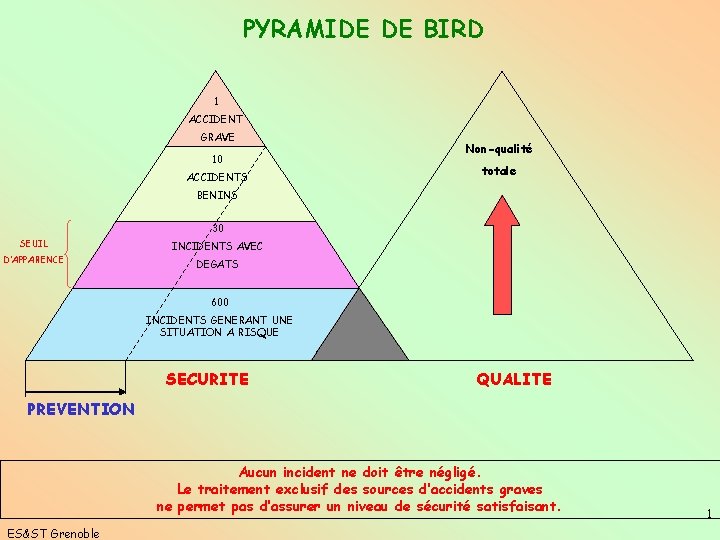 PYRAMIDE DE BIRD

1
ACCIDENT
GRAVE

10
ACCIDENTS
BENINS

30
INCIDENTS AVEC
DEGATS

600
INCIDENTS GENERANT UNE
SITUATION A RISQUE

SEUIL
D'APPARENCE

Non-qualité
totale

SECURITE

QUALITE

PREVENTION

Aucun incident ne doit être négligé.
Le traitement exclusif des sources d'accidents graves
ne permet pas d'assurer un niveau de sécurité satisfaisant.

1

ES&ST Grenoble